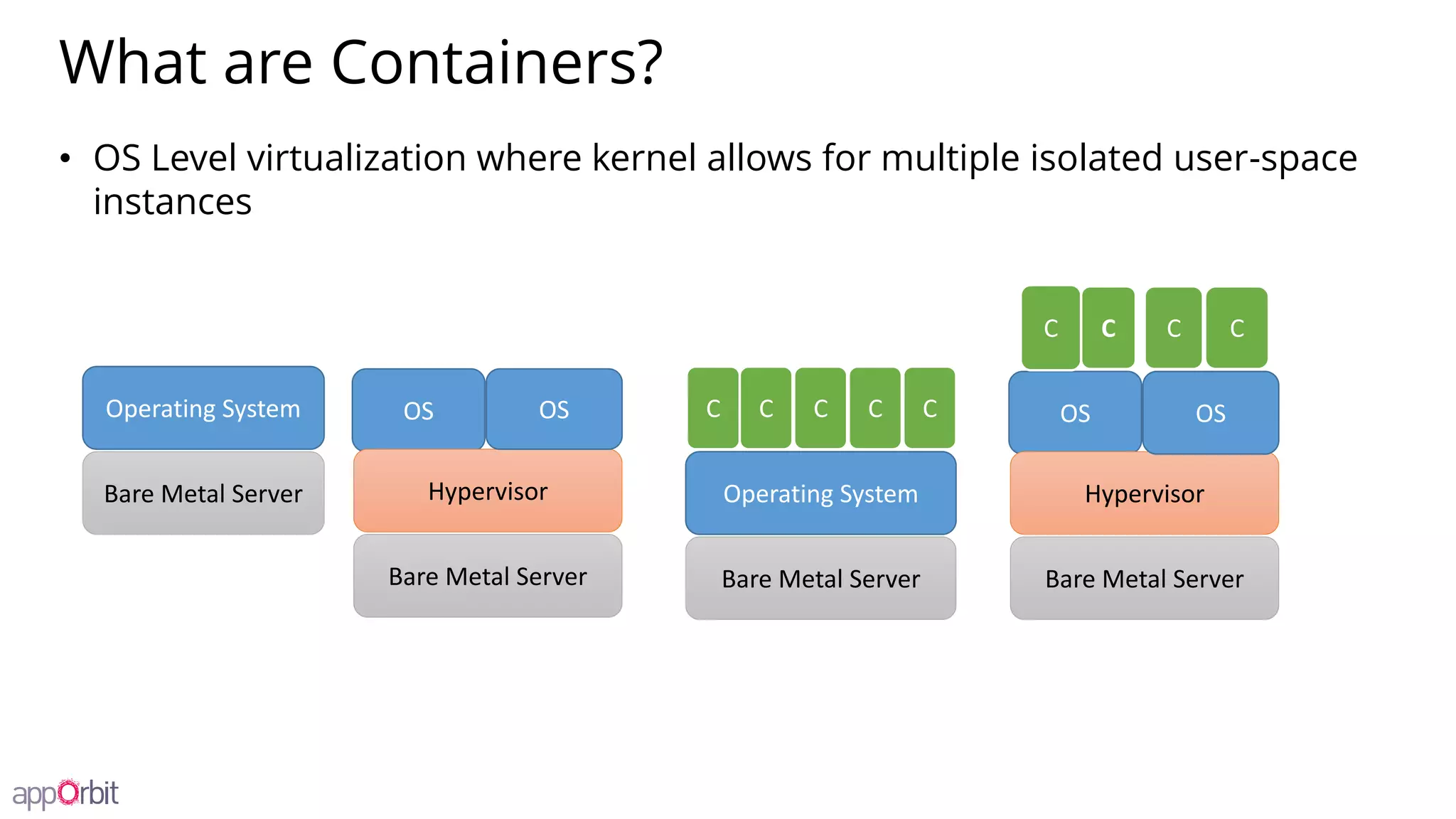 What are Containers?

• OS Level virtualization where kernel allows for multiple isolated user-space instances

Operating System

Bare Metal Server

OS OS

Hypervisor

Bare Metal Server

C C C C C

Operating System

Bare Metal Server

C C C C

OS OS

Hypervisor

Bare Metal Server

appOrbit